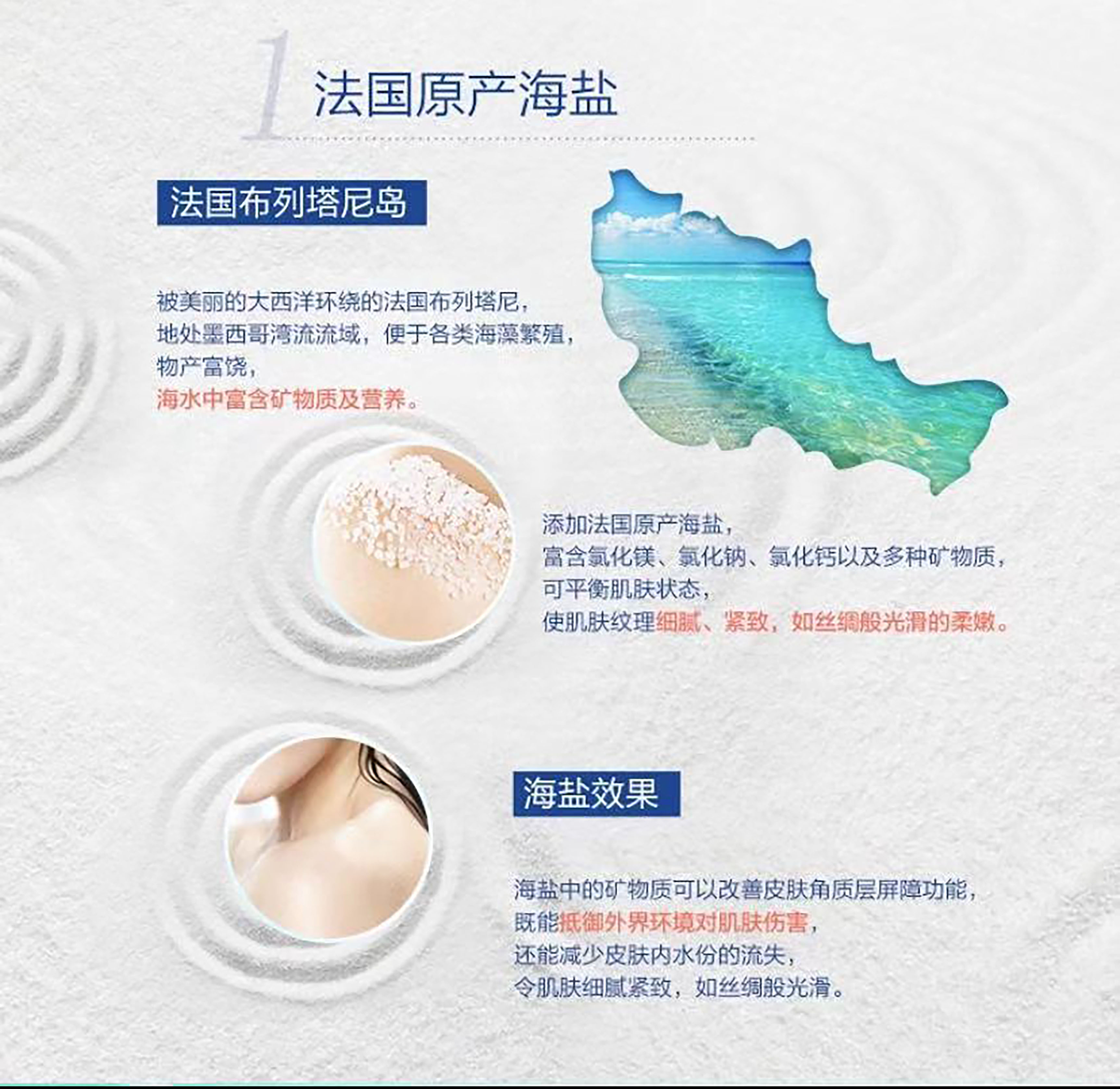 1 法国原产海盐

法国布列塔尼岛

被美丽的大西洋环绕的法国布列塔尼，
地处墨西哥湾流流域，便于各类海藻繁殖，
物产富饶，
海水中富含矿物质及营养。

添加法国原产海盐，
富含氯化镁、氯化钠、氯化钙以及多种矿物质，
可平衡肌肤状态，
使肌肤纹理细腻、紧致，如丝绸般光滑的柔嫩。

海盐效果

海盐中的矿物质可以改善皮肤角质层屏障功能，
既能抵御外界环境对肌肤伤害，
还能减少皮肤内水份的流失，
令肌肤细腻紧致，如丝绸般光滑。